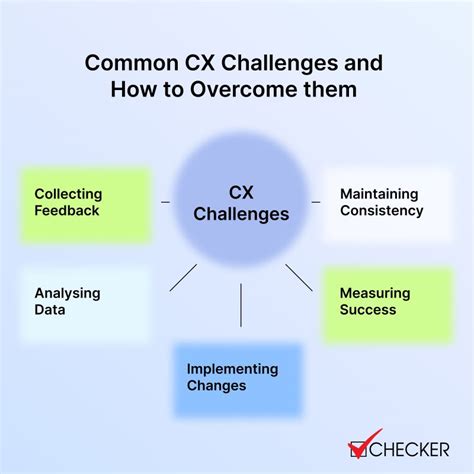 Common CX Challenges and How to Overcome them

Collecting Feedback

CX Challenges

Maintaining Consistency

Analysing Data

Measuring Success

Implementing Changes

CHECKER